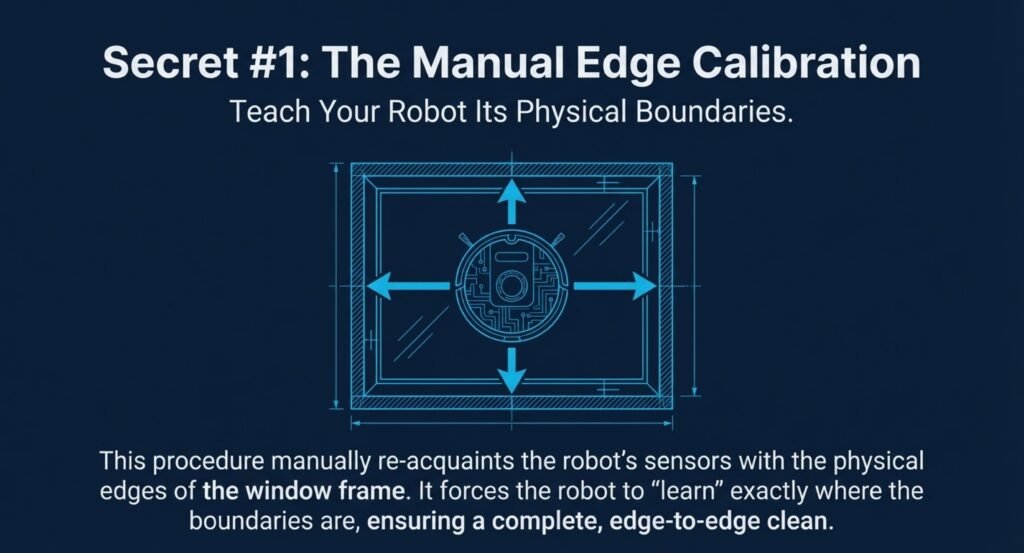 Secret #1: The Manual Edge Calibration

Teach Your Robot Its Physical Boundaries.

This procedure manually re-acquaints the robot's sensors with the physical edges of the window frame. It forces the robot to "learn" exactly where the boundaries are, ensuring a complete, edge-to-edge clean.